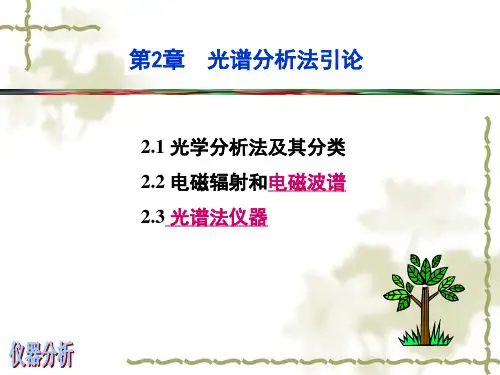 第2章　光谱分析法引论

2.1 光学分析法及其分类

2.2 电磁辐射和电磁波谱

2.3 光谱法仪器

仪器分析